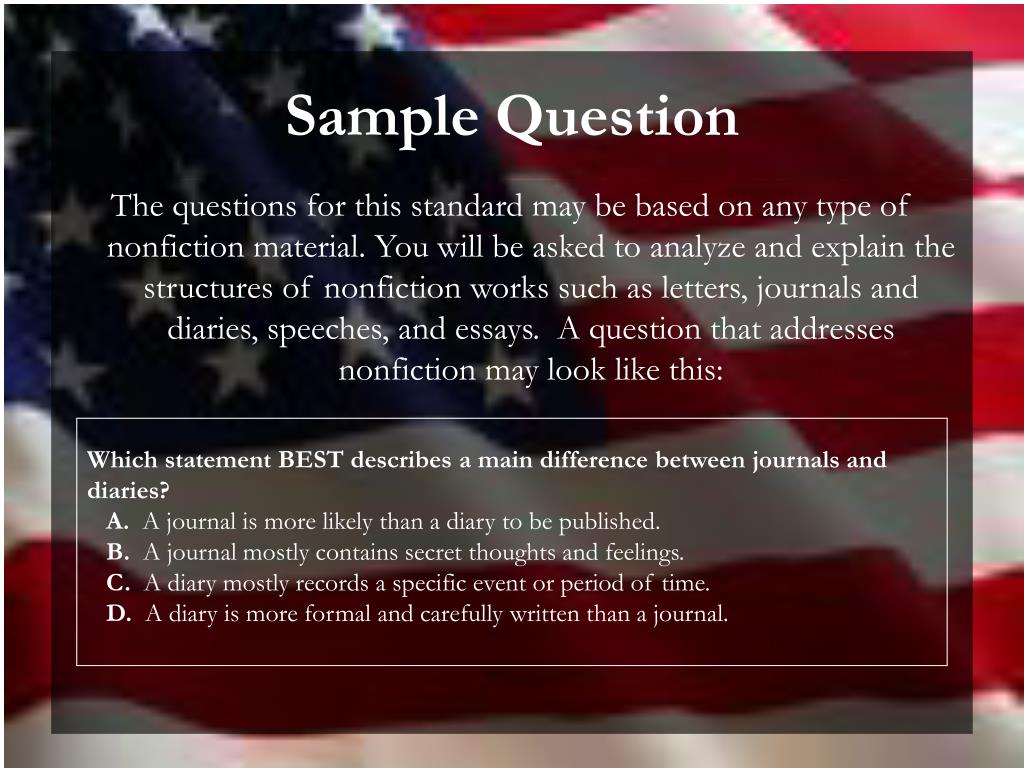 Sample Question

The questions for this standard may be based on any type of nonfiction material. You will be asked to analyze and explain the structures of nonfiction works such as letters, journals and diaries, speeches, and essays. A question that addresses nonfiction may look like this:

Which statement BEST describes a main difference between journals and diaries?
A. A journal is more likely than a diary to be published.
B. A journal mostly contains secret thoughts and feelings.
C. A diary mostly records a specific event or period of time.
D. A diary is more formal and carefully written than a journal.